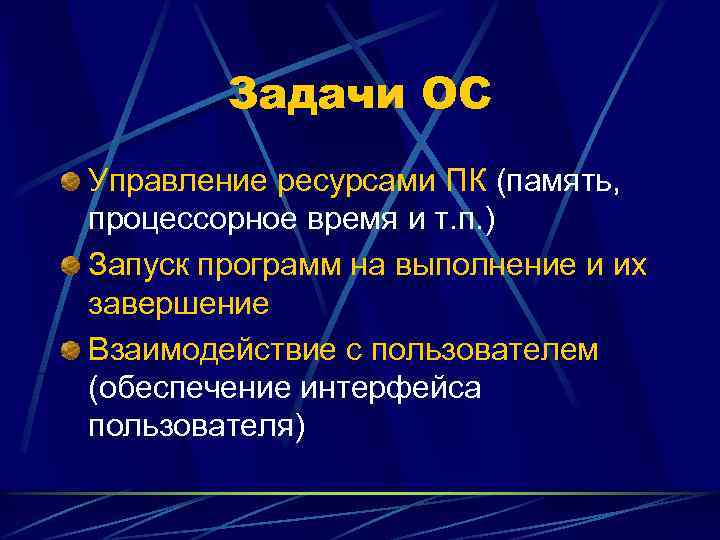 Задачи ОС

Управление ресурсами ПК (память, процессорное время и т.п.)

Запуск программ на выполнение и их завершение

Взаимодействие с пользователем (обеспечение интерфейса пользователя)